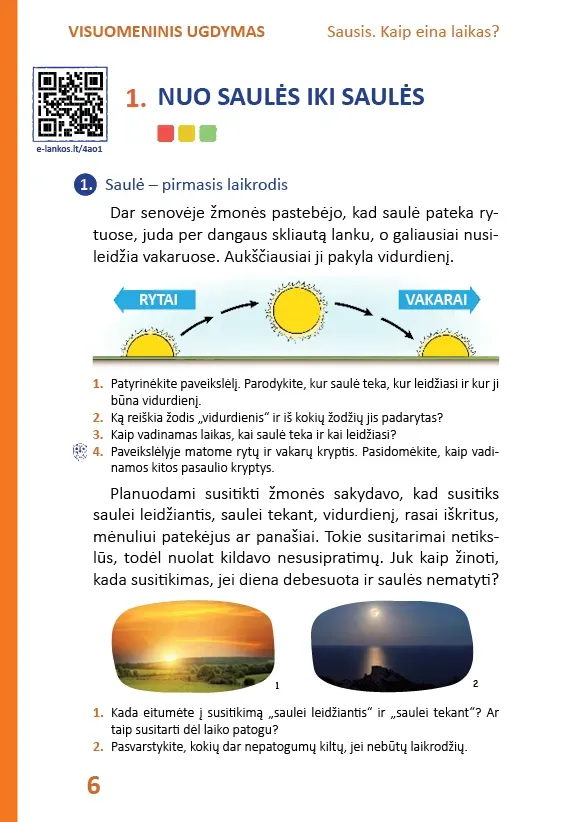 VISUOMENINIS UGDYMAS Sausis. Kaip eina laikas?

e-lankos.lt/4ao1

1. NUO SAULĖS IKI SAULĖS

1. Saulė – pirmasis laikrodis

Dar senovėje žmonės pastebėjo, kad saulė pateka rytuose, juda per dangaus skliautą lanku, o galiausiai nusileidžia vakaruose. Aukščiausiai ji pakyla vidurdienį.

RYTAI

VAKARAI

1. Patyrinėkite paveikslėlį. Parodykite, kur saulė teka, kur leidžiasi ir kur ji būna vidurdienį.
2. Ką reiškia žodis „vidurdienis“ ir iš kokių žodžių jis padarytas?
3. Kaip vadinamas laikas, kai saulė teka ir kai leidžiasi?
4. Paveikslėlyje matome rytų ir vakarų kryptis. Pasidomėkite, kaip vadinamos kitos pasaulio kryptys.

Planuodami susitikti žmonės sakydavo, kad susitiks saulei leidžiantis, saulei tekant, vidurdienį, rasai iškritus, mėnuliui patekėjus ar panašiai. Tokie susitarimai netikslūs, todėl nuolat kildavo nesusipratimų. Juk kaip žinoti, kada susitikimas, jei diena debesuota ir saulės nematyti?

1

2

1. Kada eitumėte į susitikimą „saulei leidžiantis“ ir „saulei tekant“? Ar taip susitarti dėl laiko patogu?
2. Pasvarstykite, kokių dar nepatogumų kiltų, jei nebūtų laikrodžių.

6